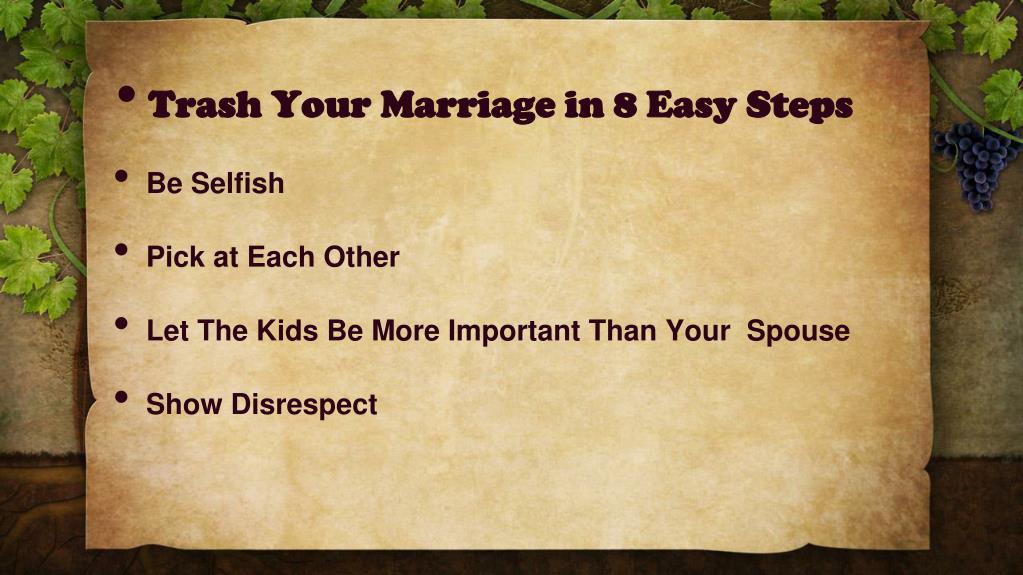 • Trash Your Marriage in 8 Easy Steps

• Be Selfish

• Pick at Each Other

• Let The Kids Be More Important Than Your Spouse

• Show Disrespect